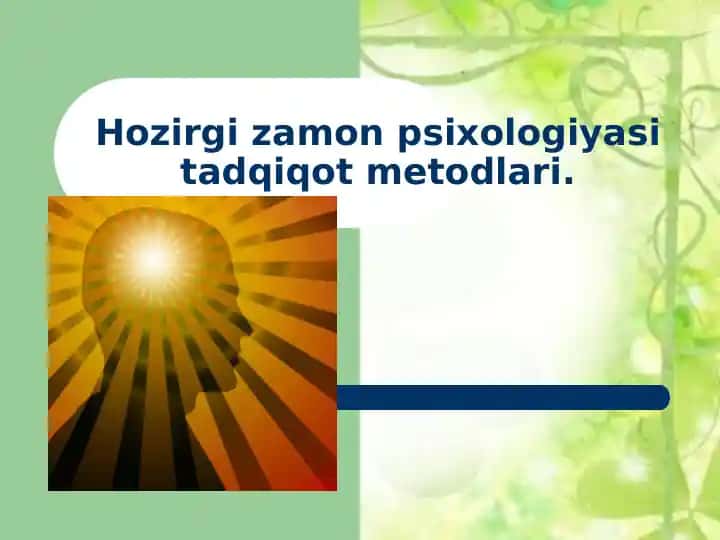 Hozirgi zamon psixologiyasi tadqiqot metodlari.